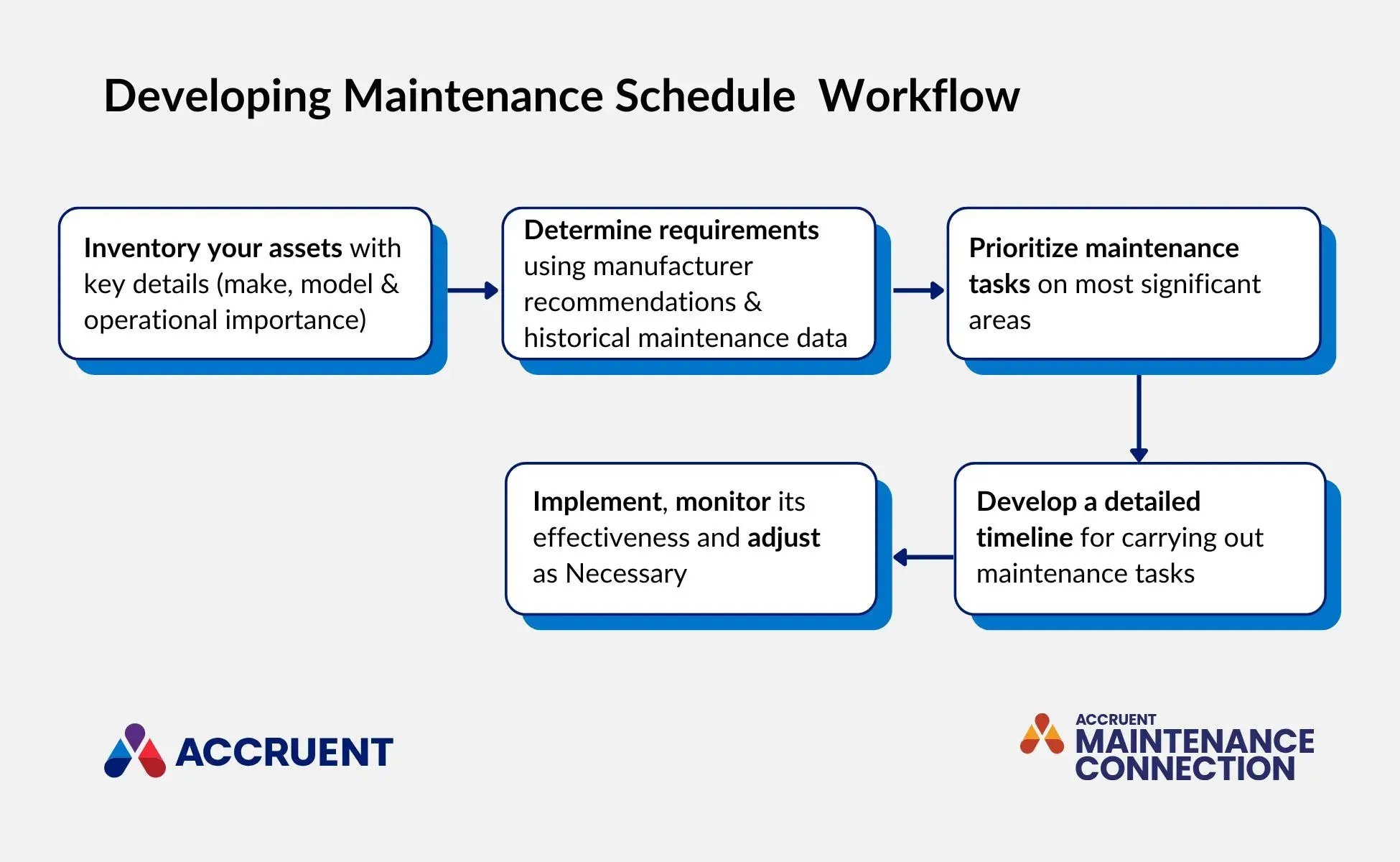 Developing Maintenance Schedule Workflow

Inventory your assets with key details (make, model & operational importance)

Determine requirements using manufacturer recommendations & historical maintenance data

Prioritize maintenance tasks on most significant areas

Develop a detailed timeline for carrying out maintenance tasks

Implement, monitor its effectiveness and adjust as Necessary

ACCRUENT

ACCRUENT
MAINTENANCE
CONNECTION